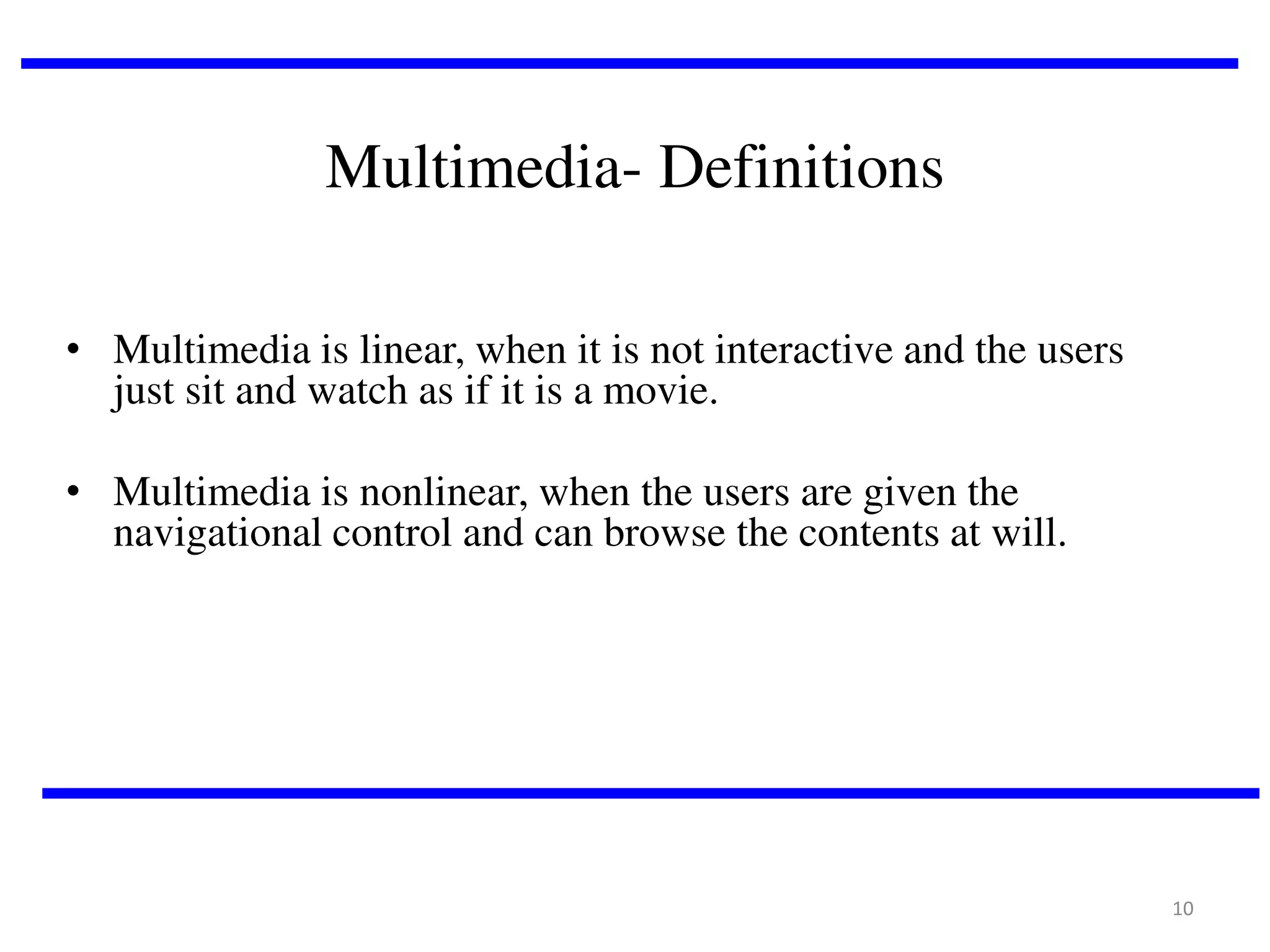 Multimedia- Definitions

• Multimedia is linear, when it is not interactive and the users just sit and watch as if it is a movie.

• Multimedia is nonlinear, when the users are given the navigational control and can browse the contents at will.

10